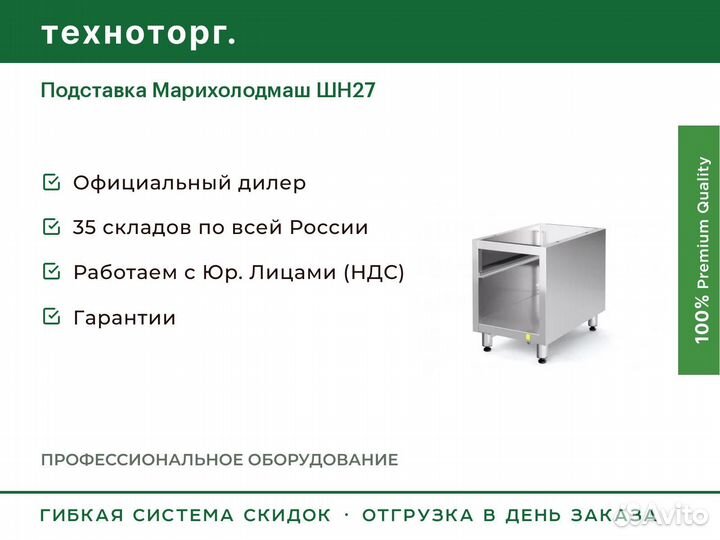 техноторг.

Подставка Марихолодмаш ШН27

Официальный дилер

35 складов по всей России

Работаем с Юр. Лицами (НДС)

Гарантии

100% Premium Quality

ПРОФЕССИОНАЛЬНОЕ ОБОРУДОВАНИЕ

ГИБКАЯ СИСТЕМА СКИДОК · ОТГРУЗКА В ДЕНЬ ЗАКАЗА

Avito